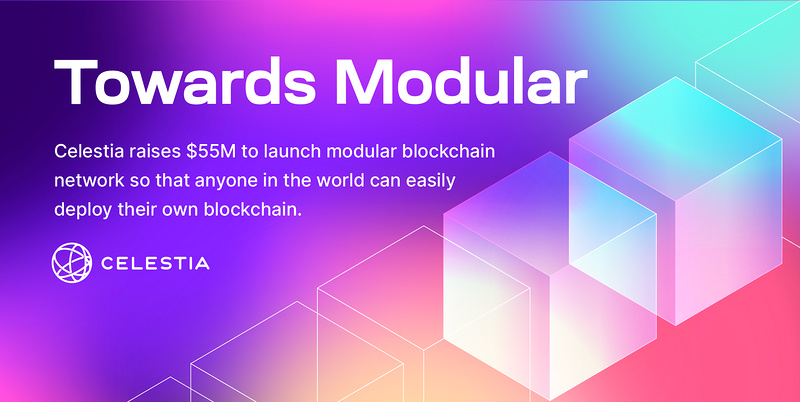 Towards Modular

Celestia raises \$55M to launch modular blockchain network so that anyone in the world can easily deploy their own blockchain.

CELESTIA